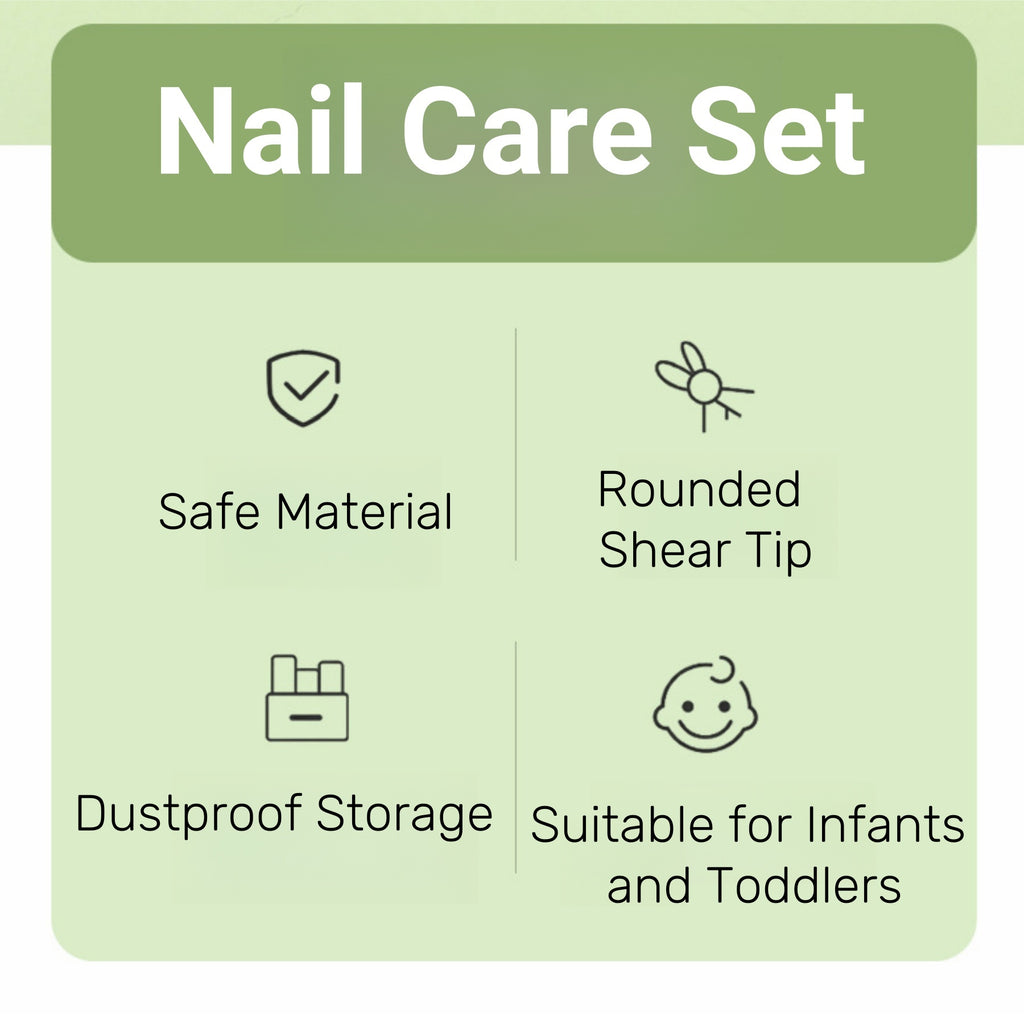 Nail Care Set

Safe Material

Rounded Shear Tip

Dustproof Storage

Suitable for Infants and Toddlers